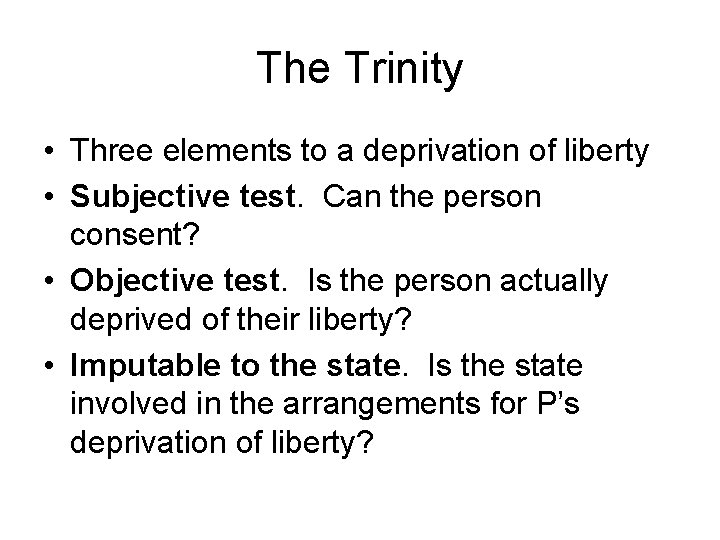 The Trinity

• Three elements to a deprivation of liberty
• Subjective test. Can the person consent?
• Objective test. Is the person actually deprived of their liberty?
• Imputable to the state. Is the state involved in the arrangements for P's deprivation of liberty?